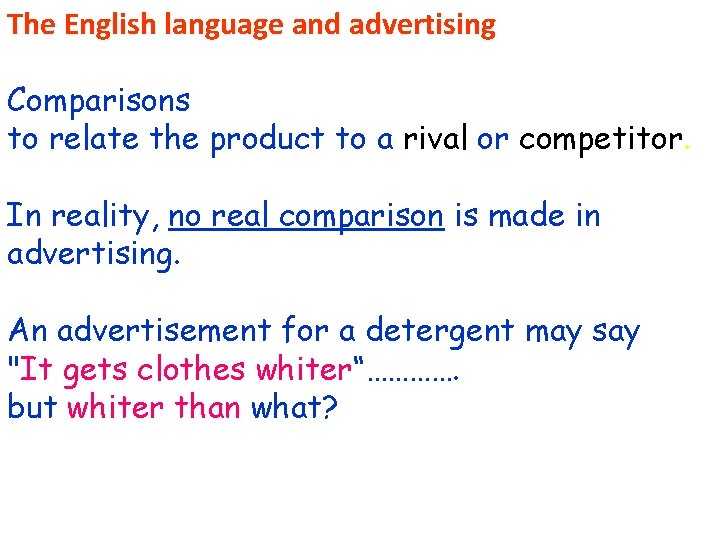 The English language and advertising

Comparisons
to relate the product to a rival or competitor.

In reality, no real comparison is made in advertising.

An advertisement for a detergent may say "It gets clothes whiter"............
but whiter than what?